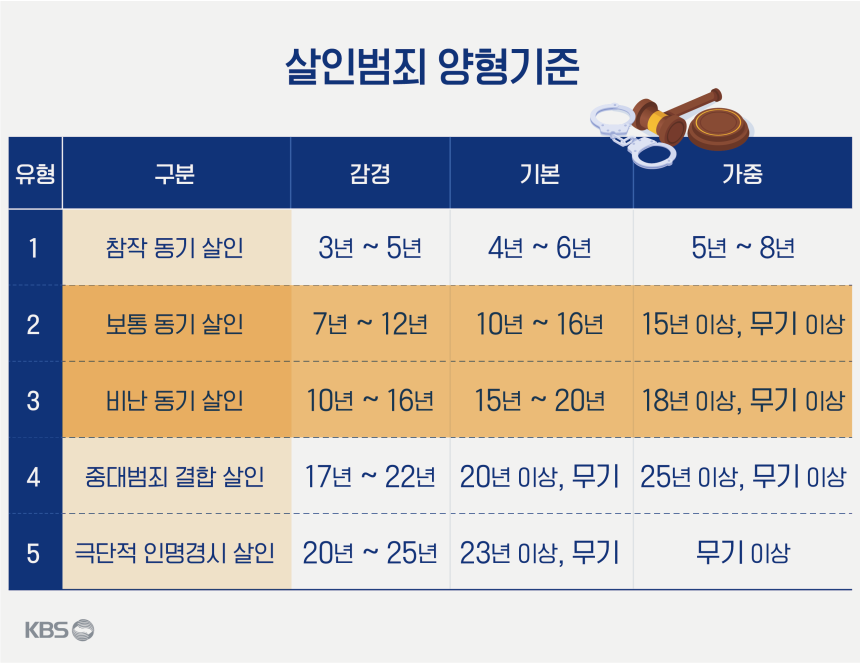 살인범죄 양형기준

| 유형 | 구분 | 감경 | 기본 | 가중 |
|---|---|---|---|---|
| 1 | 참작 동기 살인 | 3년 ~ 5년 | 4년 ~ 6년 | 5년 ~ 8년 |
| 2 | 보통 동기 살인 | 7년 ~ 12년 | 10년 ~ 16년 | 15년 이상, 무기 이상 |
| 3 | 비난 동기 살인 | 10년 ~ 16년 | 15년 ~ 20년 | 18년 이상, 무기 이상 |
| 4 | 중대범죄 결합 살인 | 17년 ~ 22년 | 20년 이상, 무기 | 25년 이상, 무기 이상 |
| 5 | 극단적 인명경시 살인 | 20년 ~ 25년 | 23년 이상, 무기 | 무기 이상 |

KBS